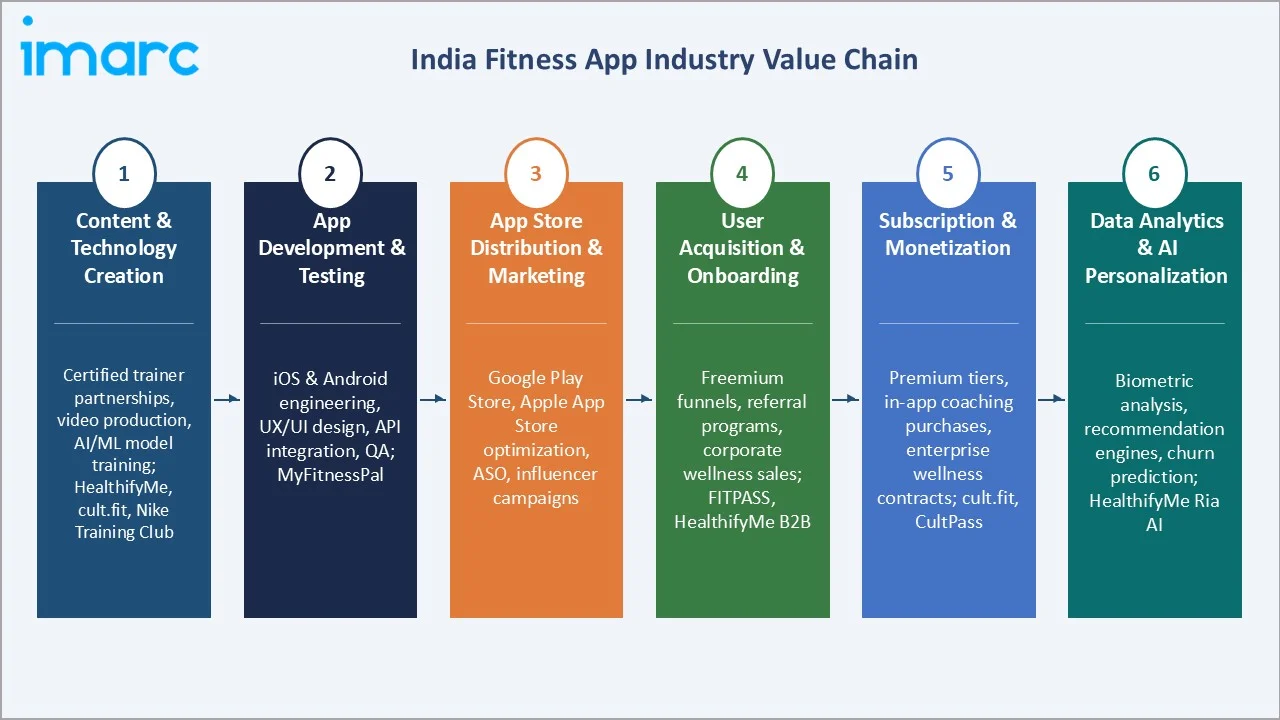 imarc

India Fitness App Industry Value Chain

1
Content & Technology Creation

Certified trainer partnerships, video production, AI/ML model training; HealthifyMe, cult.fit, Nike Training Club

2
App Development & Testing

iOS & Android engineering, UX/UI design, API integration, QA; MyFitnessPal

3
App Store Distribution & Marketing

Google Play Store, Apple App Store optimization, ASO, influencer campaigns

4
User Acquisition & Onboarding

Freemium funnels, referral programs, corporate wellness sales; FITPASS, HealthifyMe B2B

5
Subscription & Monetization

Premium tiers, in-app coaching purchases, enterprise wellness contracts; cult.fit, CultPass

6
Data Analytics & AI Personalization

Biometric analysis, recommendation engines, churn prediction; HealthifyMe Ria AI